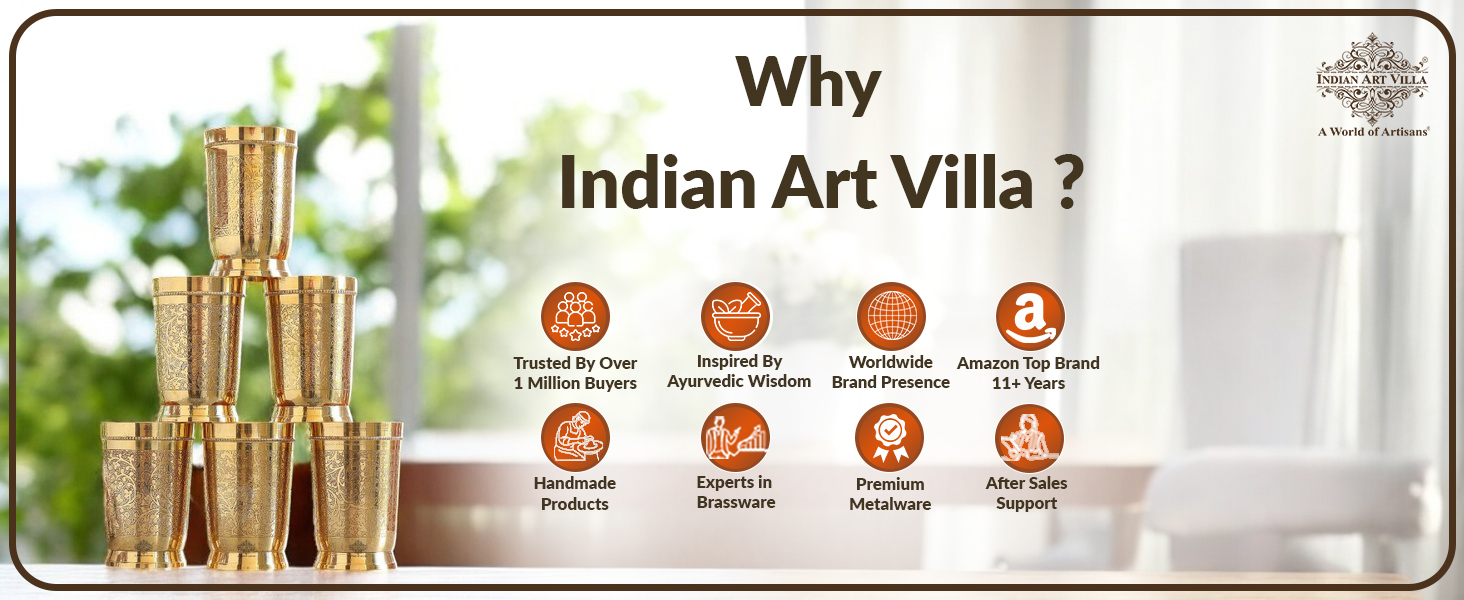 Why
Indian Art Villa ?

INDIAN ART VILLA
A World of Artisans

Trusted By Over 1 Million Buyers

Inspired By Ayurvedic Wisdom

Worldwide Brand Presence

Amazon Top Brand 11+ Years

Handmade Products

Experts in Brassware

Premium Metalware

After Sales Support